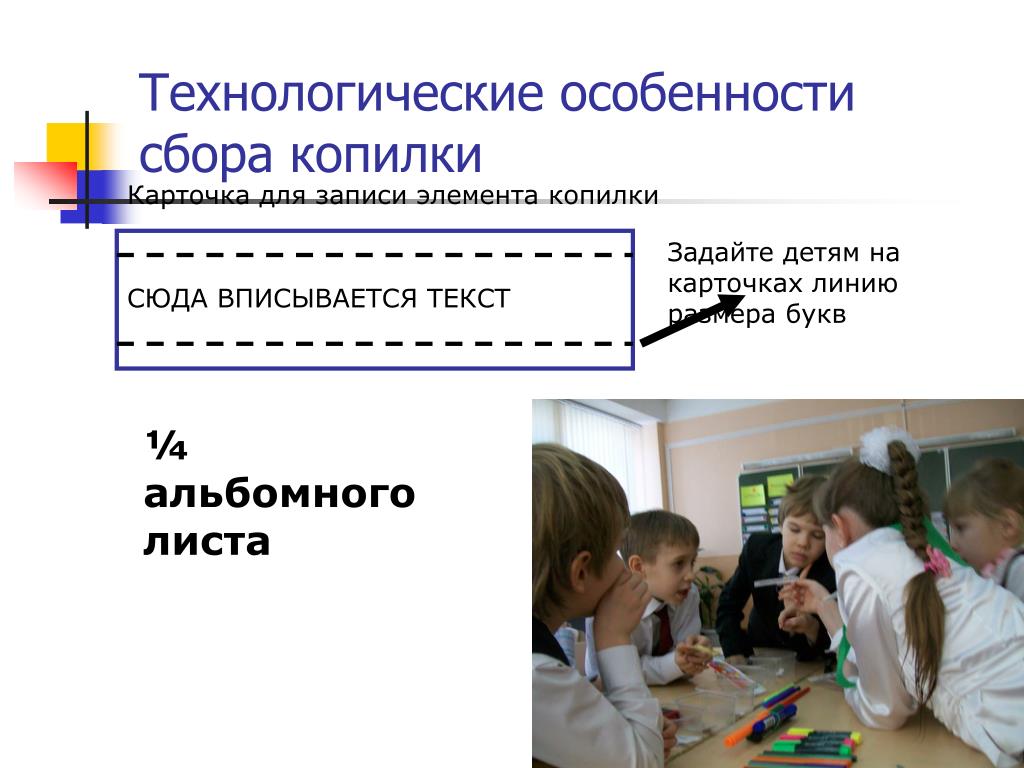 Технологические особенности сбора копилки

Карточка для записи элемента копилки

СЮДА ВПИСЫВАЕТСЯ ТЕКСТ

Задайте детям на карточках линию размера букв

¼ альбомного листа